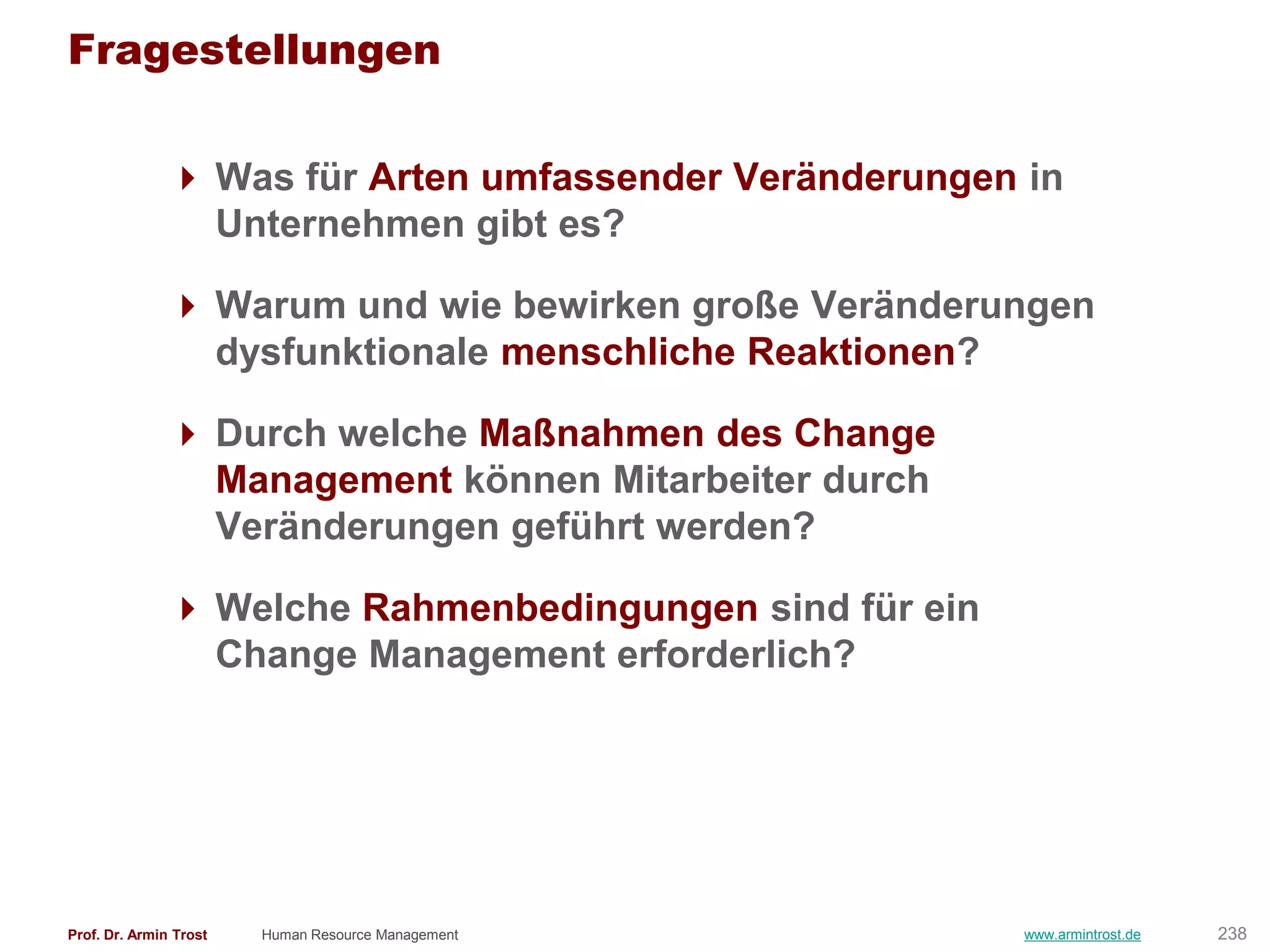 Fragestellungen

Was für Arten umfassender Veränderungen in Unternehmen gibt es?

Warum und wie bewirken große Veränderungen dysfunktionale menschliche Reaktionen?

Durch welche Maßnahmen des Change Management können Mitarbeiter durch Veränderungen geführt werden?

Welche Rahmenbedingungen sind für ein Change Management erforderlich?

Prof. Dr. Armin Trost Human Resource Management www.armintrost.de 238